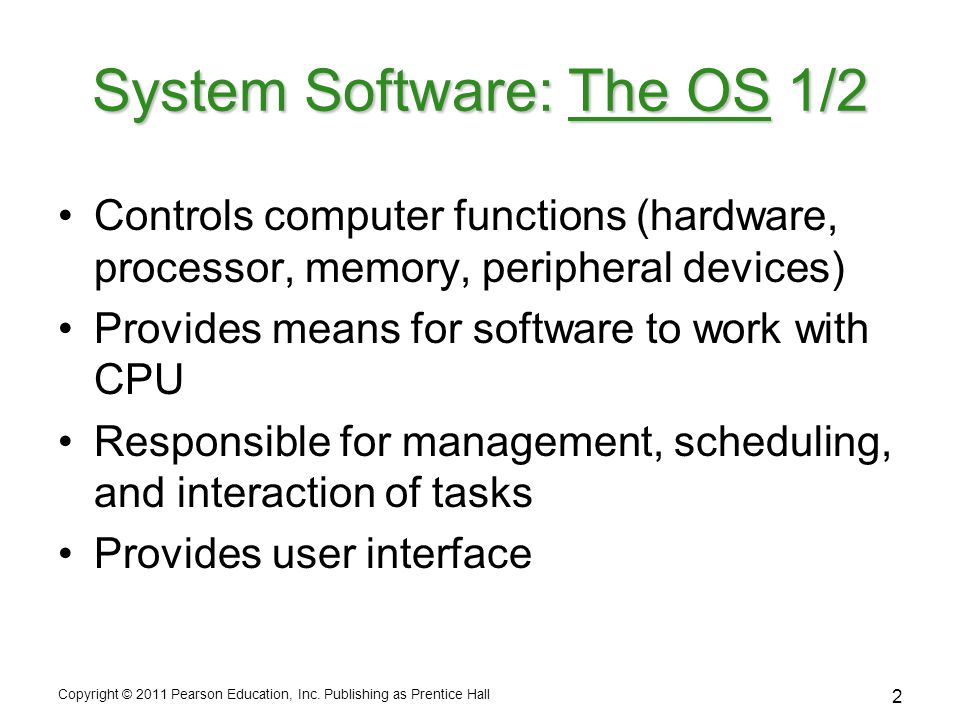 System Software: The OS 1/2

• Controls computer functions (hardware, processor, memory, peripheral devices)
• Provides means for software to work with CPU
• Responsible for management, scheduling, and interaction of tasks
• Provides user interface

Copyright © 2011 Pearson Education, Inc. Publishing as Prentice Hall

2